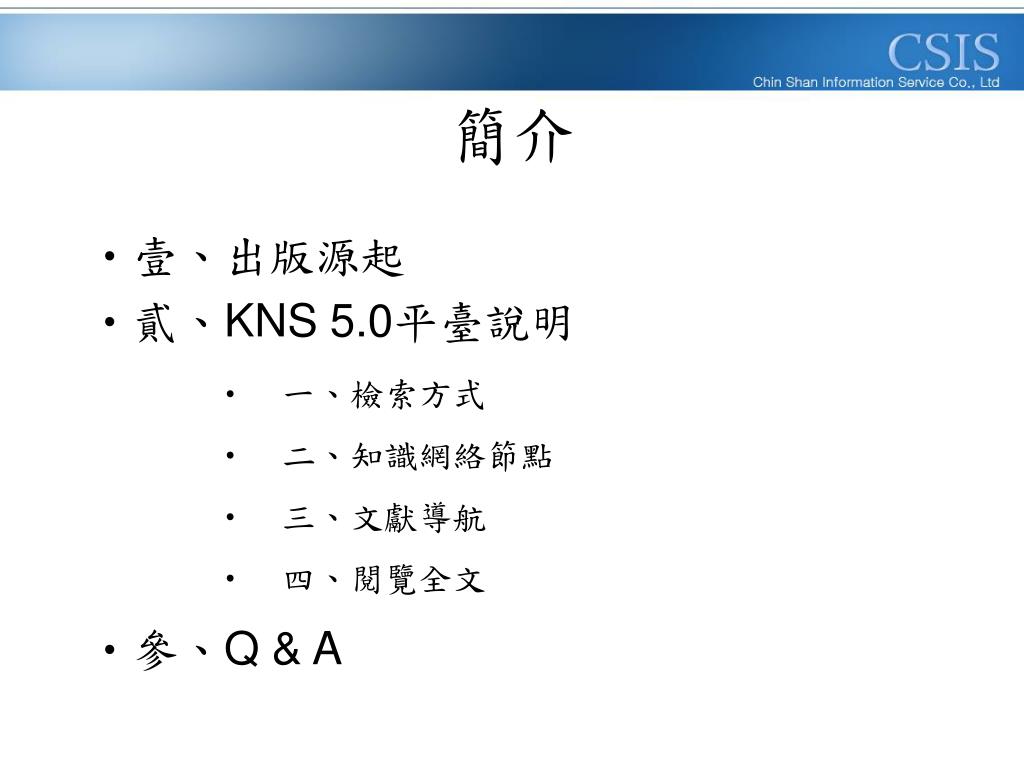 CSIS
Chin Shan Information Service Co., Ltd

簡介

• 壹、出版源起
• 貳、KNS 5.0平臺說明
  • 一、檢索方式
  • 二、知識網絡節點
  • 三、文獻導航
  • 四、閱覽全文
• 參、Q & A